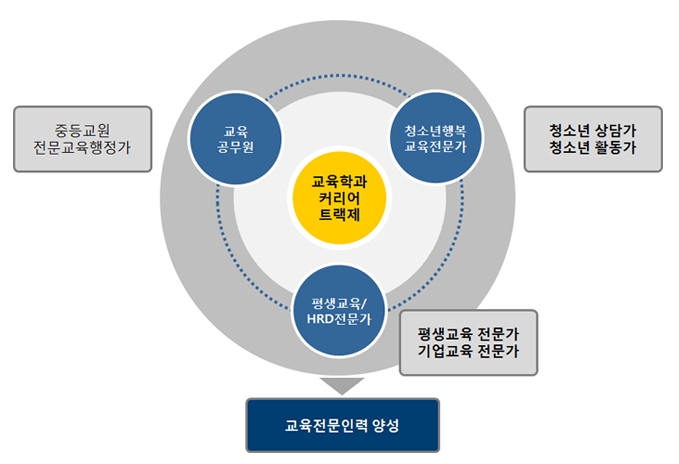 중등교원
전문교육행정가

교육
공무원

청소년행복
교육전문가

청소년 상담가
청소년 활동가

교육학과
커리어
트랙제

평생교육/
HRD전문가

평생교육 전문가
기업교육 전문가

교육전문인력 양성